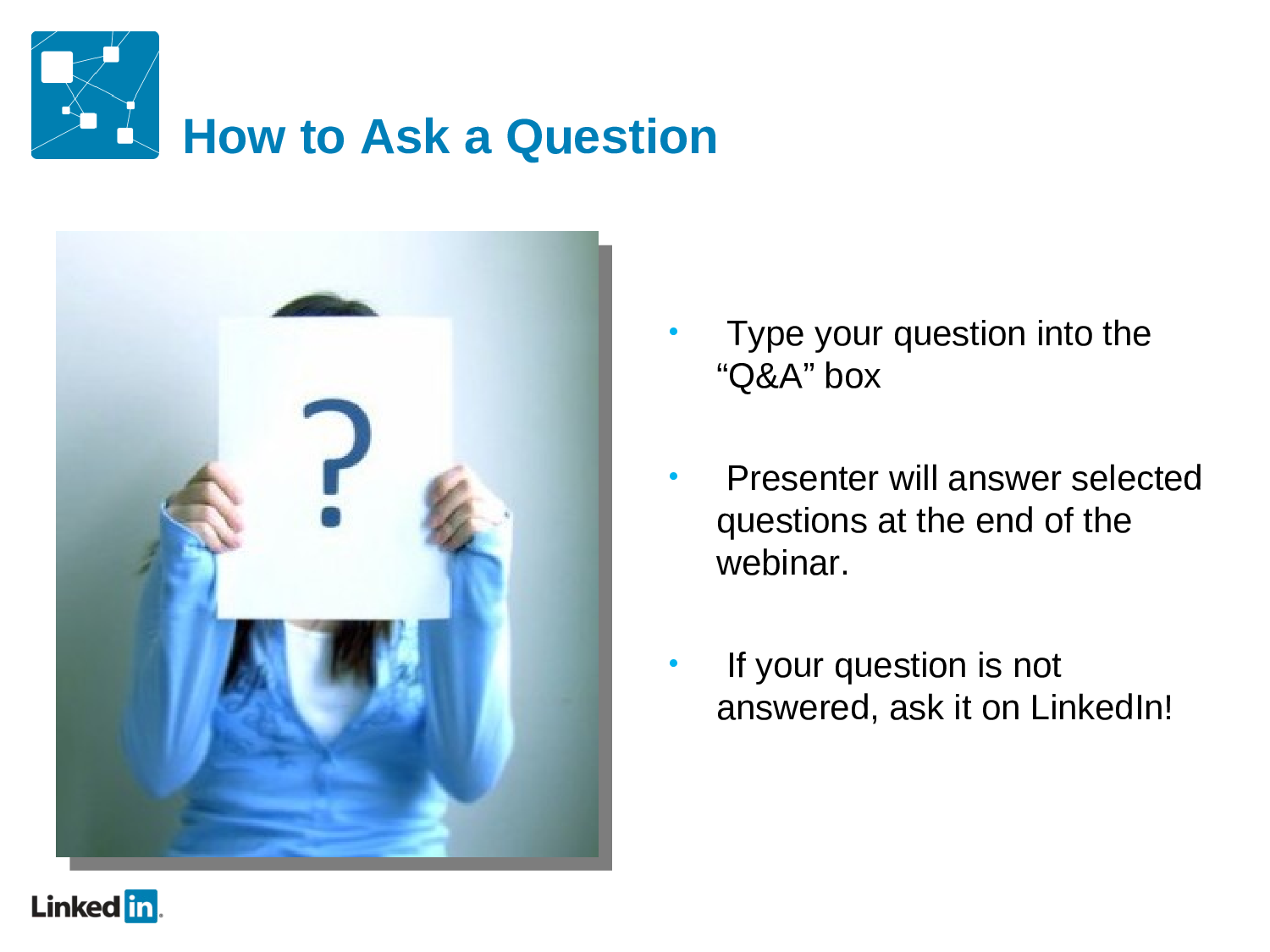 How to Ask a Question

?

• Type your question into the “Q&A” box

• Presenter will answer selected questions at the end of the webinar.

• If your question is not answered, ask it on LinkedIn!

Linked in.